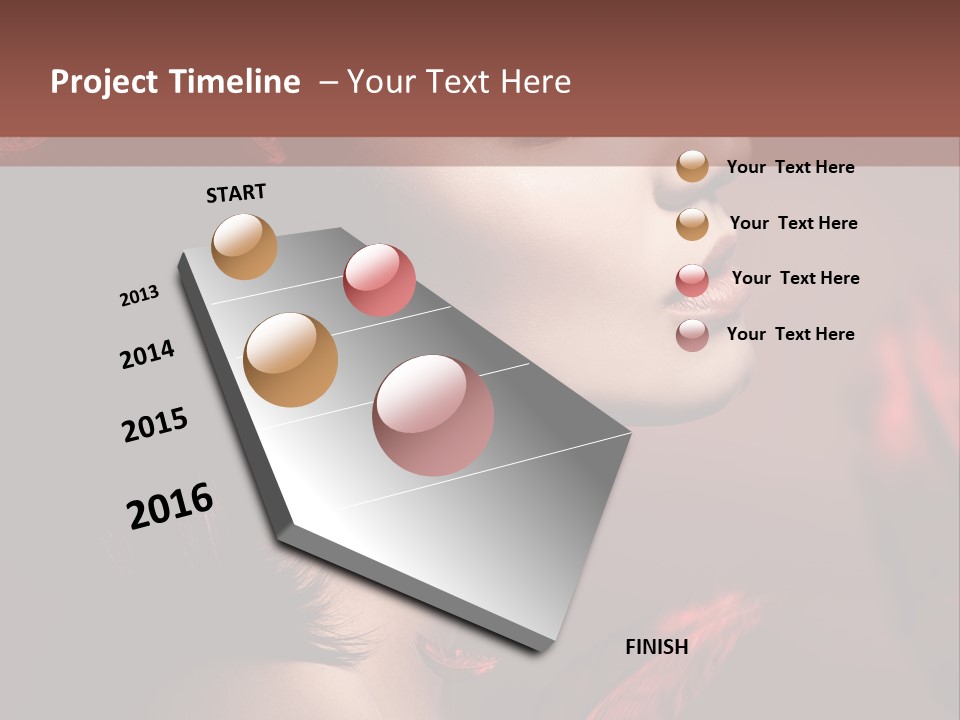 Project Timeline – Your Text Here

START

2013

2014

2015

2016

FINISH

Your Text Here

Your Text Here

Your Text Here

Your Text Here